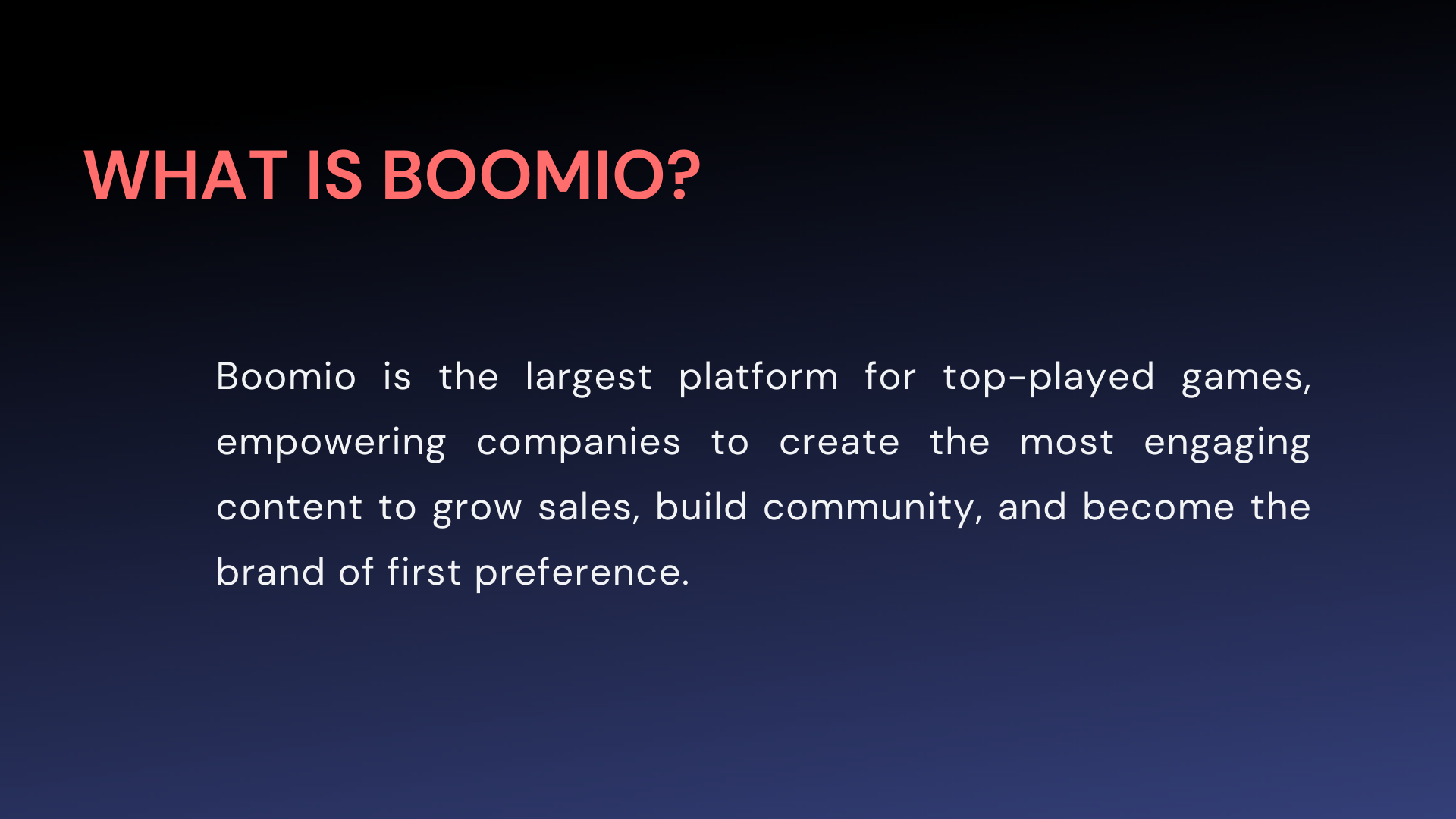 WHAT IS BOOMIO?

Boomio is the largest platform for top-played games, empowering companies to create the most engaging content to grow sales, build community, and become the brand of first preference.